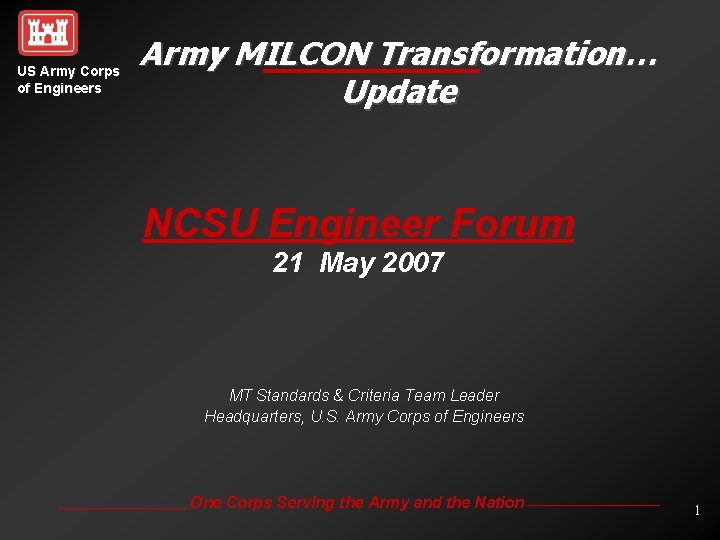 US Army Corps of Engineers

Army MILCON Transformation… Update

NCSU Engineer Forum

21 May 2007

MT Standards & Criteria Team Leader
Headquarters, U.S. Army Corps of Engineers

One Corps Serving the Army and the Nation

1